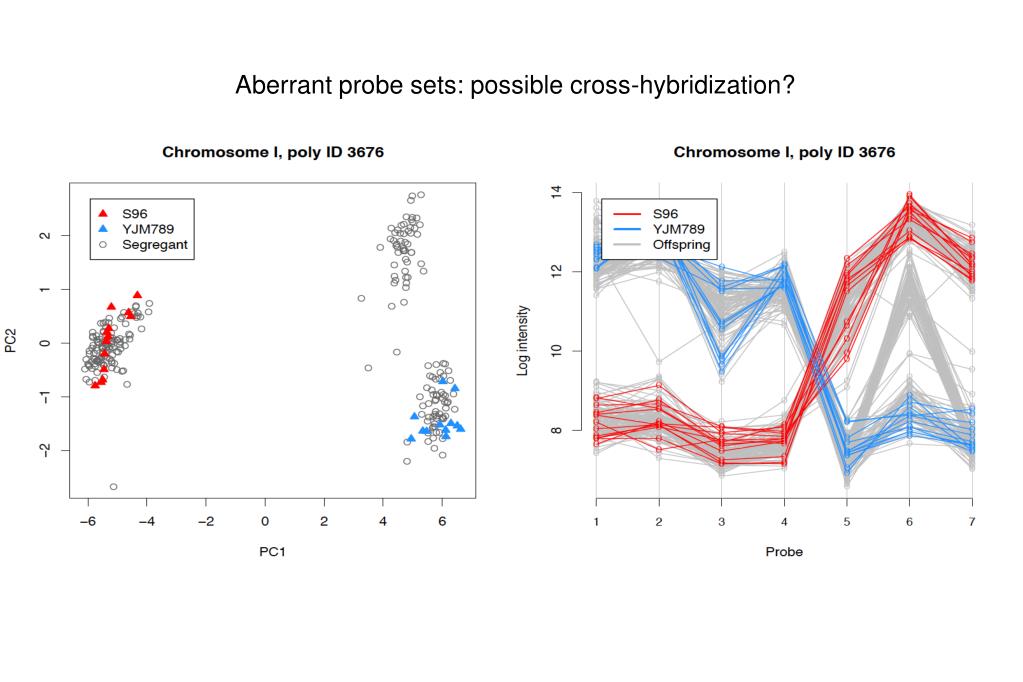 Aberrant probe sets: possible cross-hybridization?

Chromosome I, poly ID 3676

S96
YJM789
Segregant

PC2

2
1
0
−1
−2

−6 −4 −2 0 2 4 6

PC1

Chromosome I, poly ID 3676

S96
YJM789
Offspring

Log intensity

14
12
10
8

1 2 3 4 5 6 7

Probe